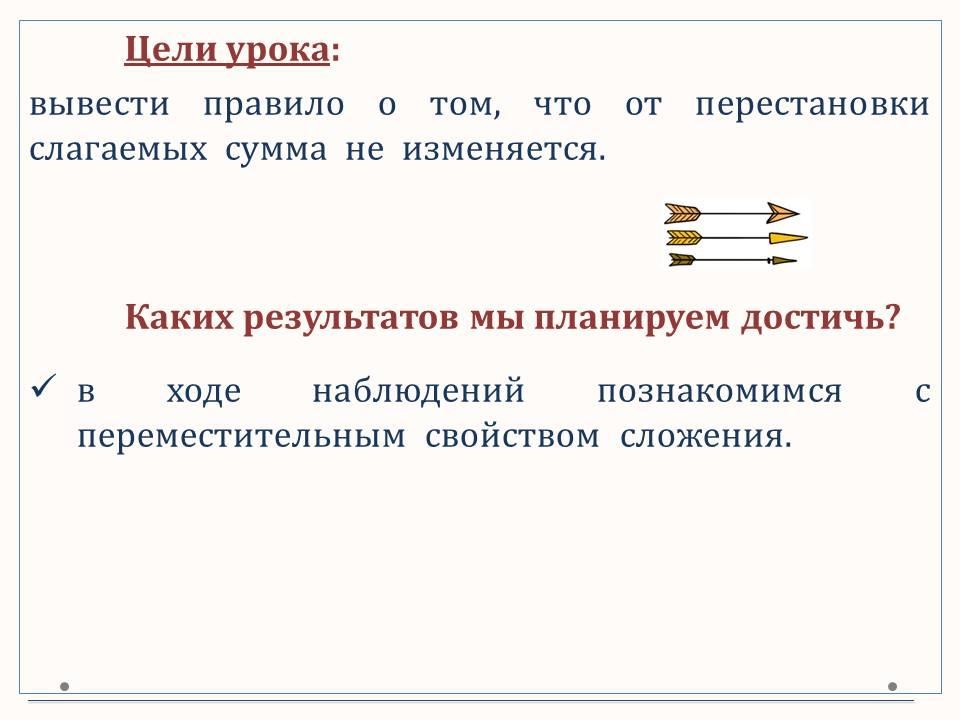 Цели урока:

вывести правило о том, что от перестановки слагаемых сумма не изменяется.

Каких результатов мы планируем достичь?

✓ в ходе наблюдений познакомимся с переместительным свойством сложения.